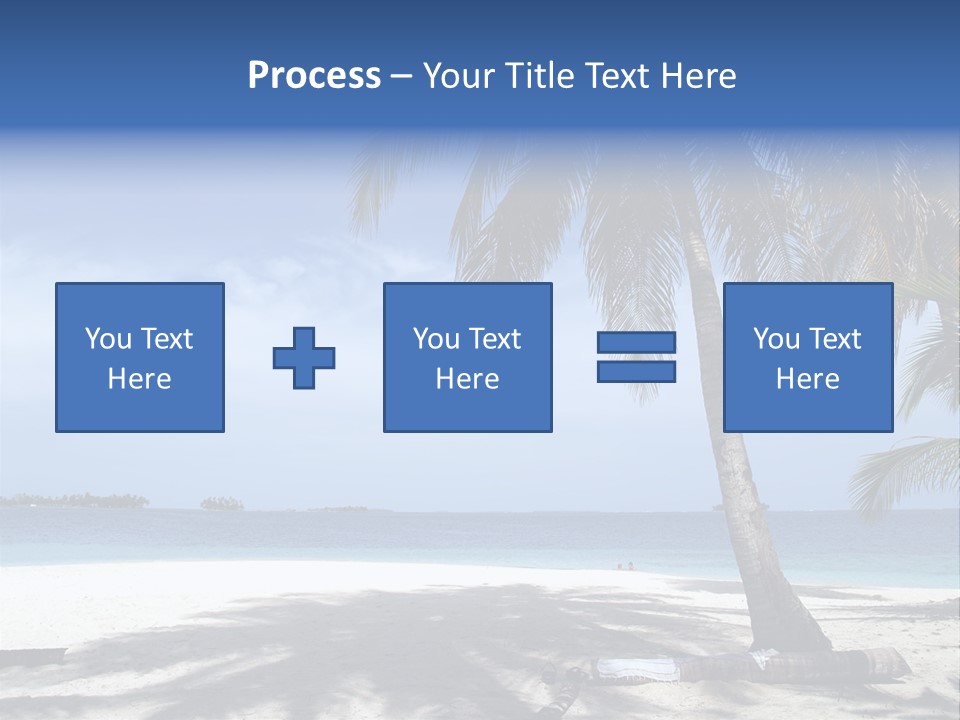 Process – Your Title Text Here

You Text Here

You Text Here

You Text Here